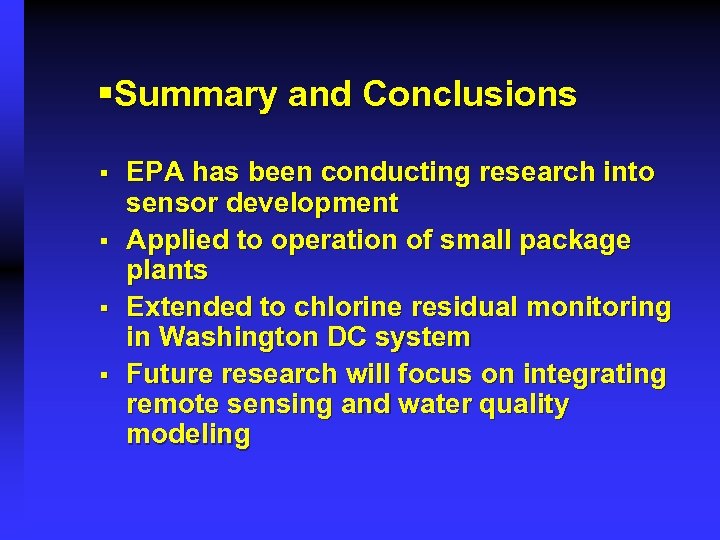 ▪Summary and Conclusions

▪ EPA has been conducting research into sensor development
▪ Applied to operation of small package plants
▪ Extended to chlorine residual monitoring in Washington DC system
▪ Future research will focus on integrating remote sensing and water quality modeling